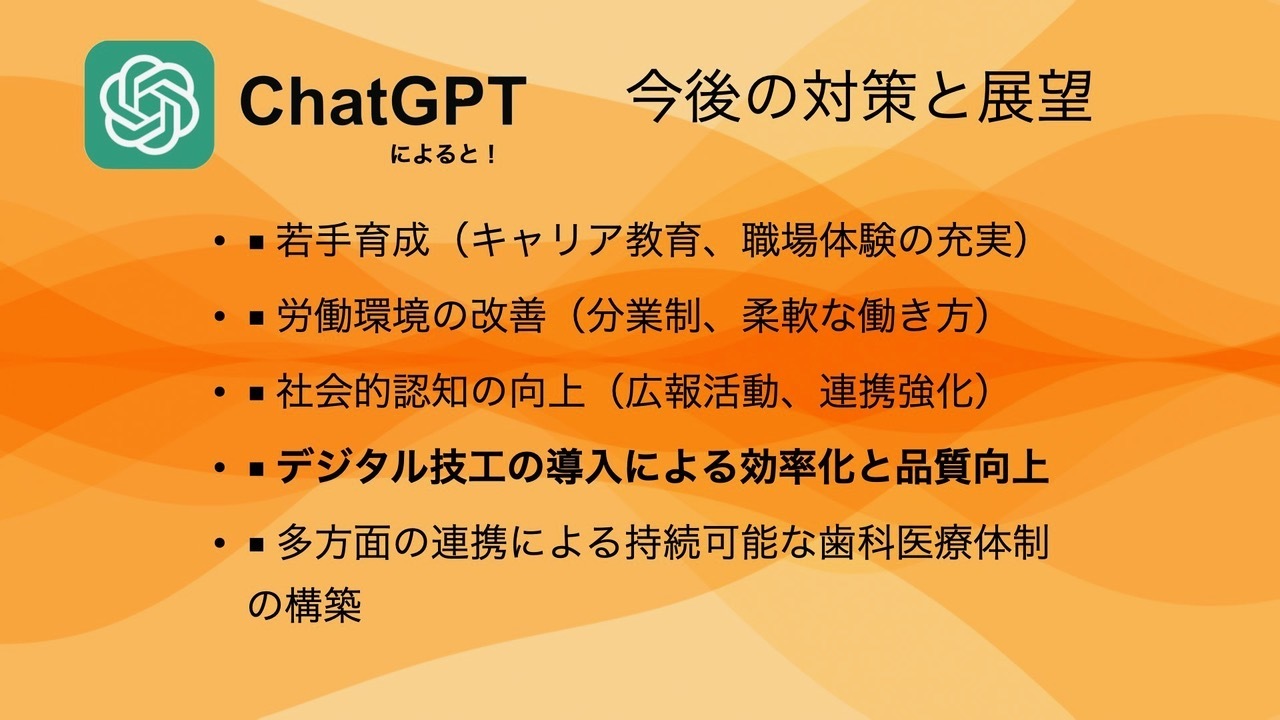 ChatGPT
によると！

今後の対策と展望

• ▪ 若手育成（キャリア教育、職場体験の充実）
• ▪ 労働環境の改善（分業制、柔軟な働き方）
• ▪ 社会的認知の向上（広報活動、連携強化）
• ▪ デジタル技工の導入による効率化と品質向上
• ▪ 多方面の連携による持続可能な歯科医療体制の構築